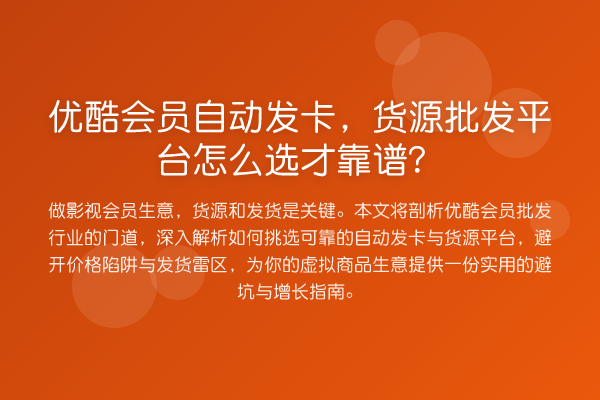 优酷会员自动发卡，货源批发平台怎么选才靠谱？

做影视会员生意，货源和发货是关键。本文将剖析优酷会员批发行业的门道，深入解析如何挑选可靠的自动发卡与货源平台，避开价格陷阱与发货雷区，为你的虚拟商品生意提供一份实用的避坑与增长指南。